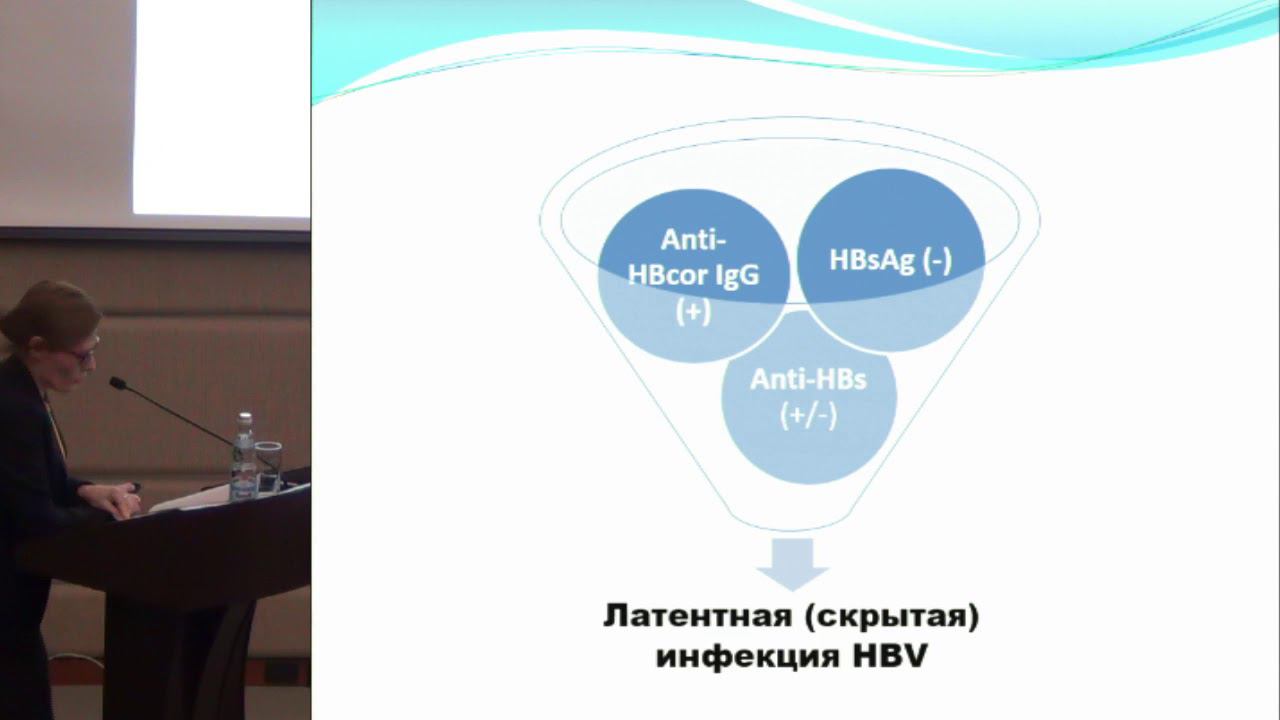 Anti-HBcor IgG (+)

HBsAg (-)

Anti-HBs (+/-)

Латентная (скрытая) инфекция HBV